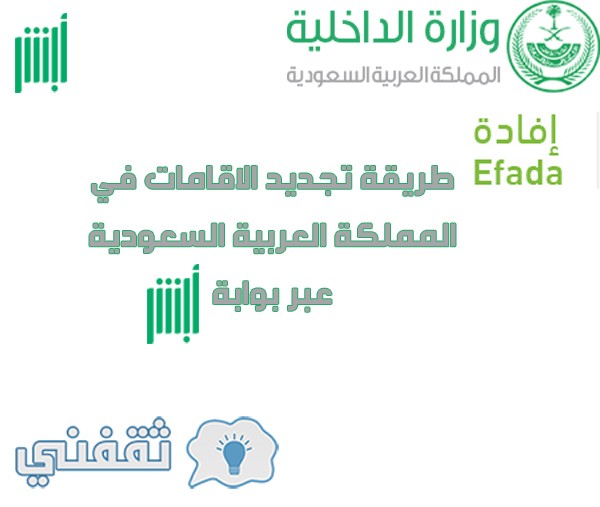 وزارة الداخلية
المملكة العربية السعودية

أبشر

إفادة
Efada

طريقة تجديد الاقامات في المملكة العربية السعودية عبر بوابة أبشر

ثقفني